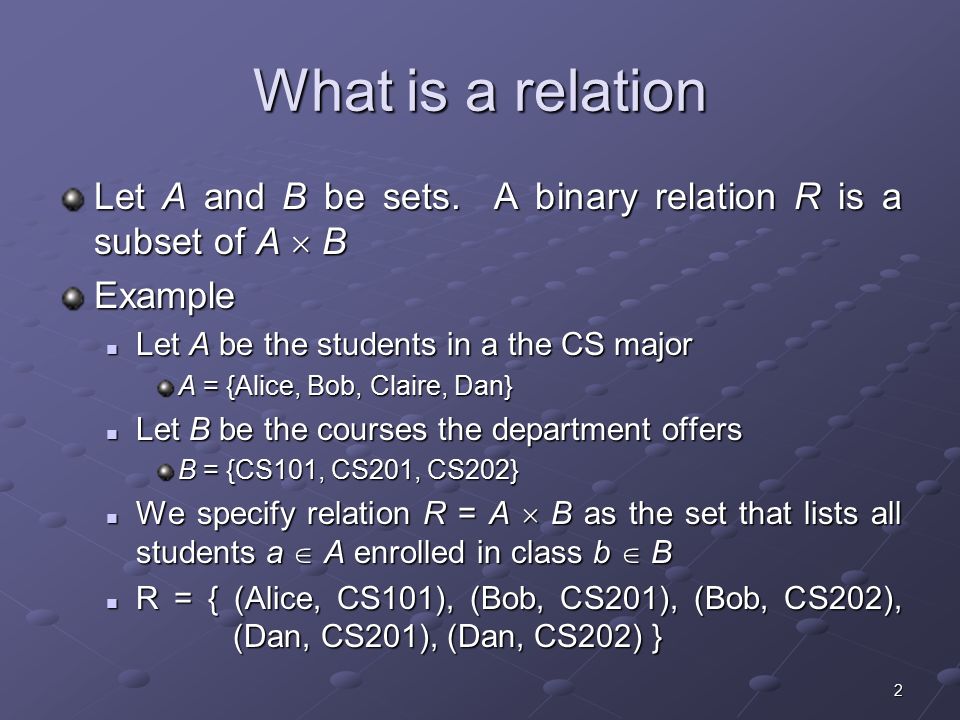 What is a relation

Let $A$ and $B$ be sets. A binary relation $R$ is a subset of $A \times B$

Example

Let $A$ be the students in a the CS major

$A$ = {Alice, Bob, Claire, Dan}

Let $B$ be the courses the department offers

$B$ = {CS101, CS201, CS202}

We specify relation $R = A \times B$ as the set that lists all students $a \in A$ enrolled in class $b \in B$

R = { (Alice, CS101), (Bob, CS201), (Bob, CS202), (Dan, CS201), (Dan, CS202) }

2